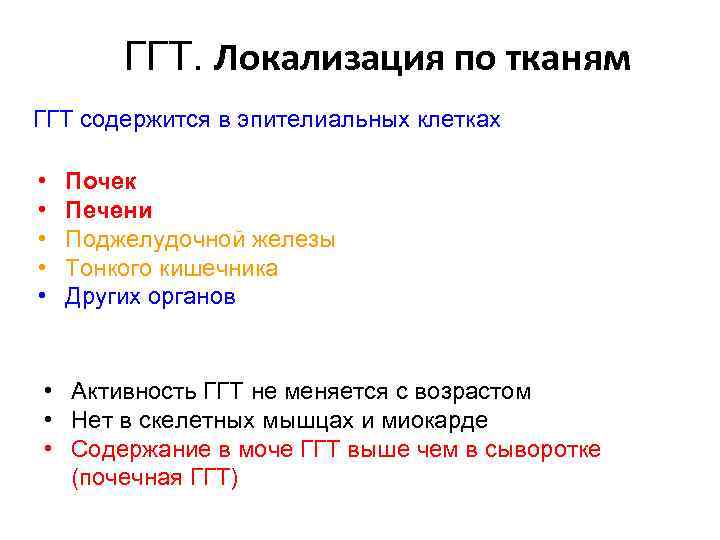 ГГТ. Локализация по тканям

ГГТ содержится в эпителиальных клетках

• Почек
• Печени
• Поджелудочной железы
• Тонкого кишечника
• Других органов

• Активность ГГТ не меняется с возрастом
• Нет в скелетных мышцах и миокарде
• Содержание в моче ГГТ выше чем в сыворотке (почечная ГГТ)